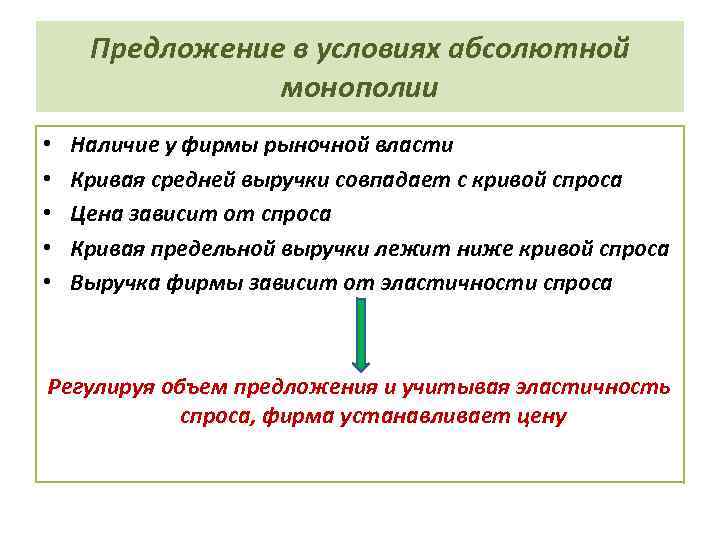 Предложение в условиях абсолютной монополии

• Наличие у фирмы рыночной власти
• Кривая средней выручки совпадает с кривой спроса
• Цена зависит от спроса
• Кривая предельной выручки лежит ниже кривой спроса
• Выручка фирмы зависит от эластичности спроса

Регулируя объем предложения и учитывая эластичность спроса, фирма устанавливает цену